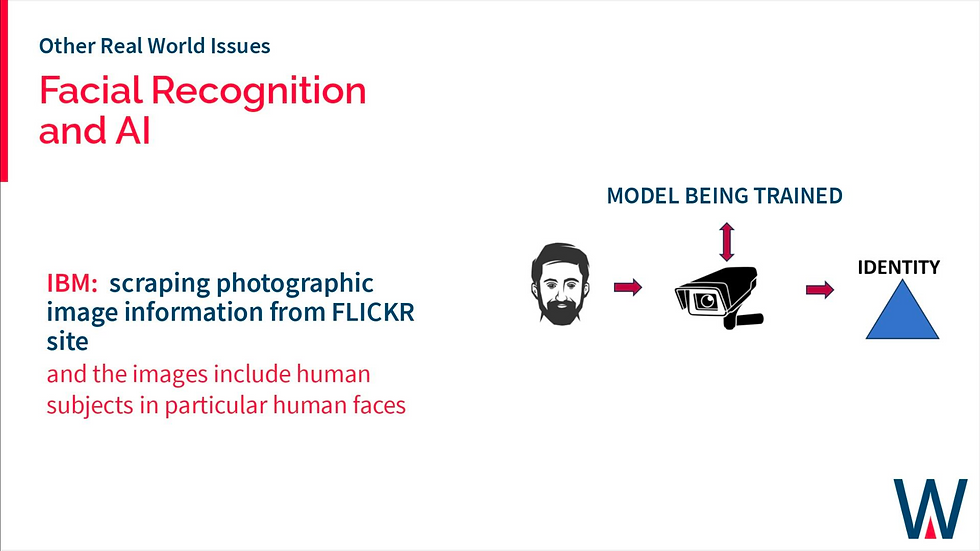 Other Real World Issues

Facial Recognition and AI

IBM: scraping photographic image information from FLICKR site

and the images include human subjects in particular human faces

MODEL BEING TRAINED

IDENTITY

W